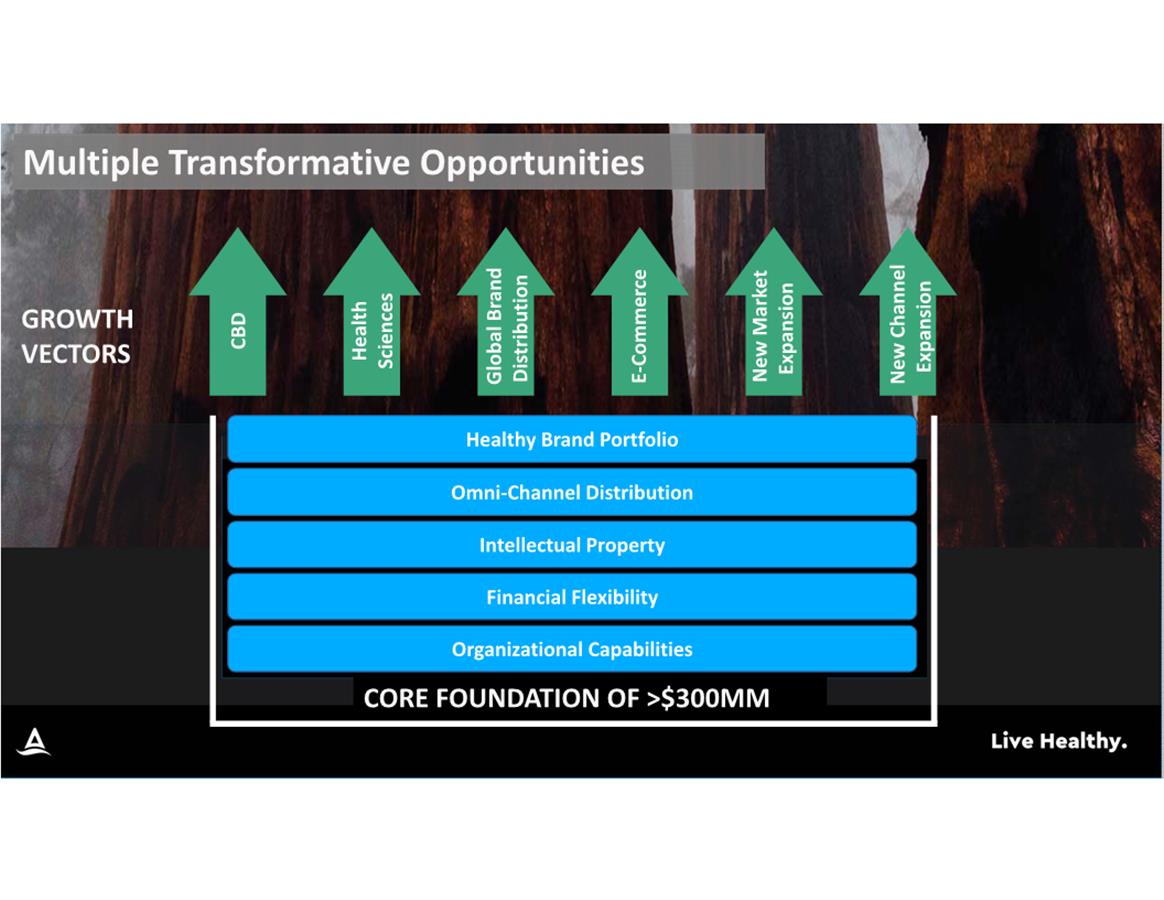 Multiple Transformative Opportunities

GROWTH VECTORS

CBD

Health Sciences

Global Brand Distribution

E-Commerce

New Market Expansion

New Channel Expansion

Healthy Brand Portfolio

Omni-Channel Distribution

Intellectual Property

Financial Flexibility

Organizational Capabilities

CORE FOUNDATION OF >$300MM

Live Healthy.